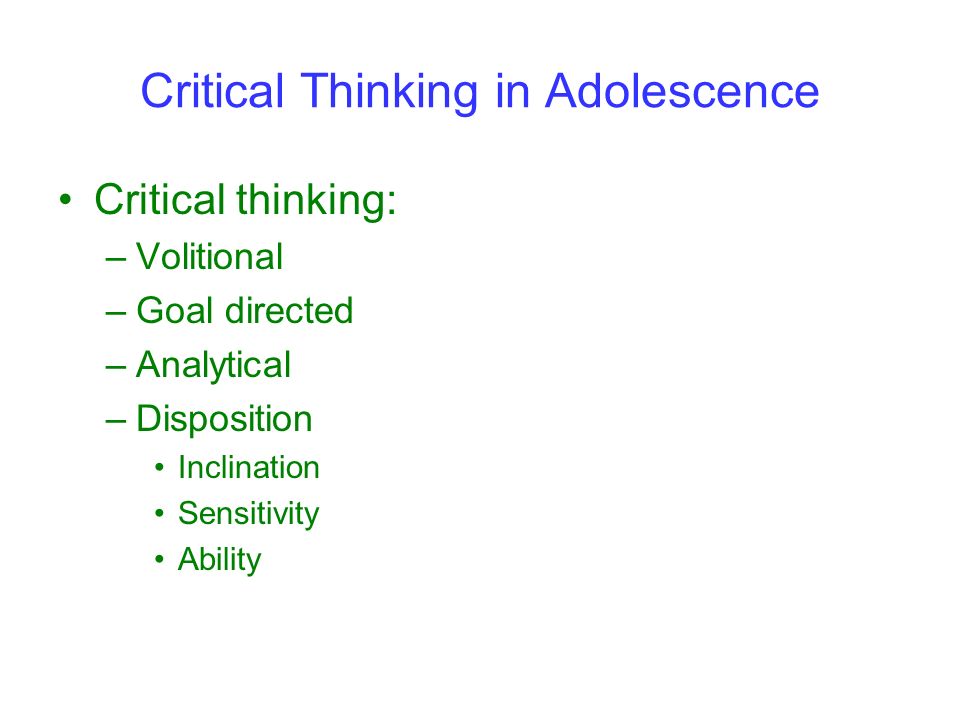 Critical Thinking in Adolescence

• Critical thinking:
– Volitional
– Goal directed
– Analytical
– Disposition
• Inclination
• Sensitivity
• Ability